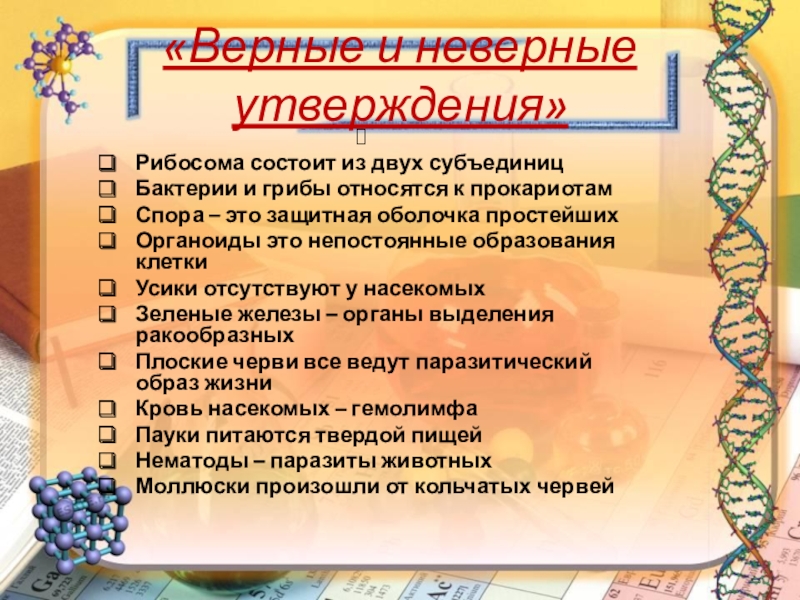 «Верные и неверные утверждения»

Рибосома состоит из двух субъединиц
Бактерии и грибы относятся к прокариотам
Спора – это защитная оболочка простейших
Органоиды это непостоянные образования клетки
Усики отсутствуют у насекомых
Зеленые железы – органы выделения ракообразных
Плоские черви все ведут паразитический образ жизни
Кровь насекомых – гемолимфа
Пауки питаются твердой пищей
Нематоды – паразиты животных
Моллюски произошли от кольчатых червей